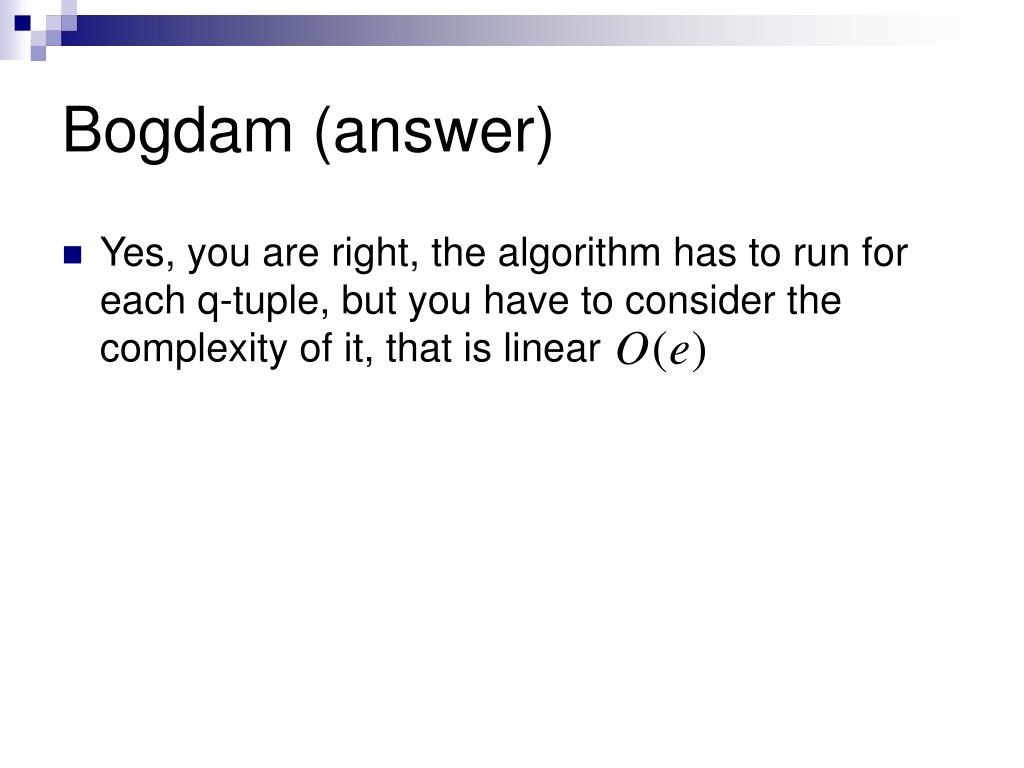 Bogdam (answer)

Yes, you are right, the algorithm has to run for each q-tuple, but you have to consider the complexity of it, that is linear $O(e)$